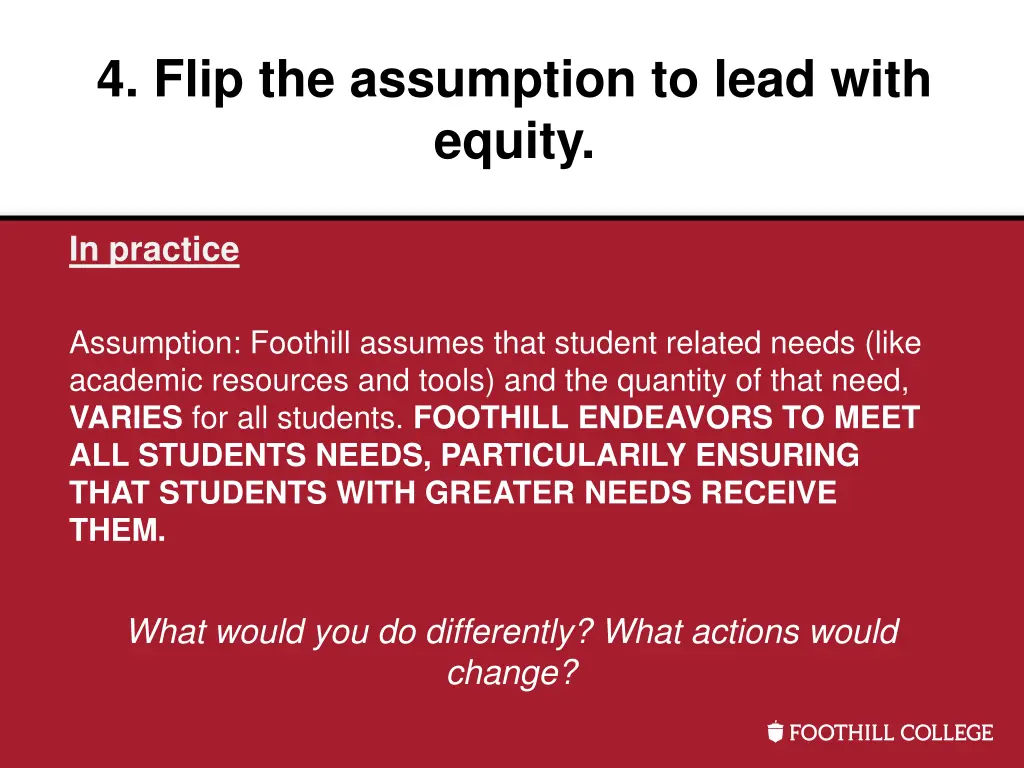 4. Flip the assumption to lead with equity.

In practice

Assumption: Foothill assumes that student related needs (like academic resources and tools) and the quantity of that need, VARIES for all students. FOOTHILL ENDEAVORS TO MEET ALL STUDENTS NEEDS, PARTICULARILY ENSURING THAT STUDENTS WITH GREATER NEEDS RECEIVE THEM.

What would you do differently? What actions would change?

FOOTHILL COLLEGE